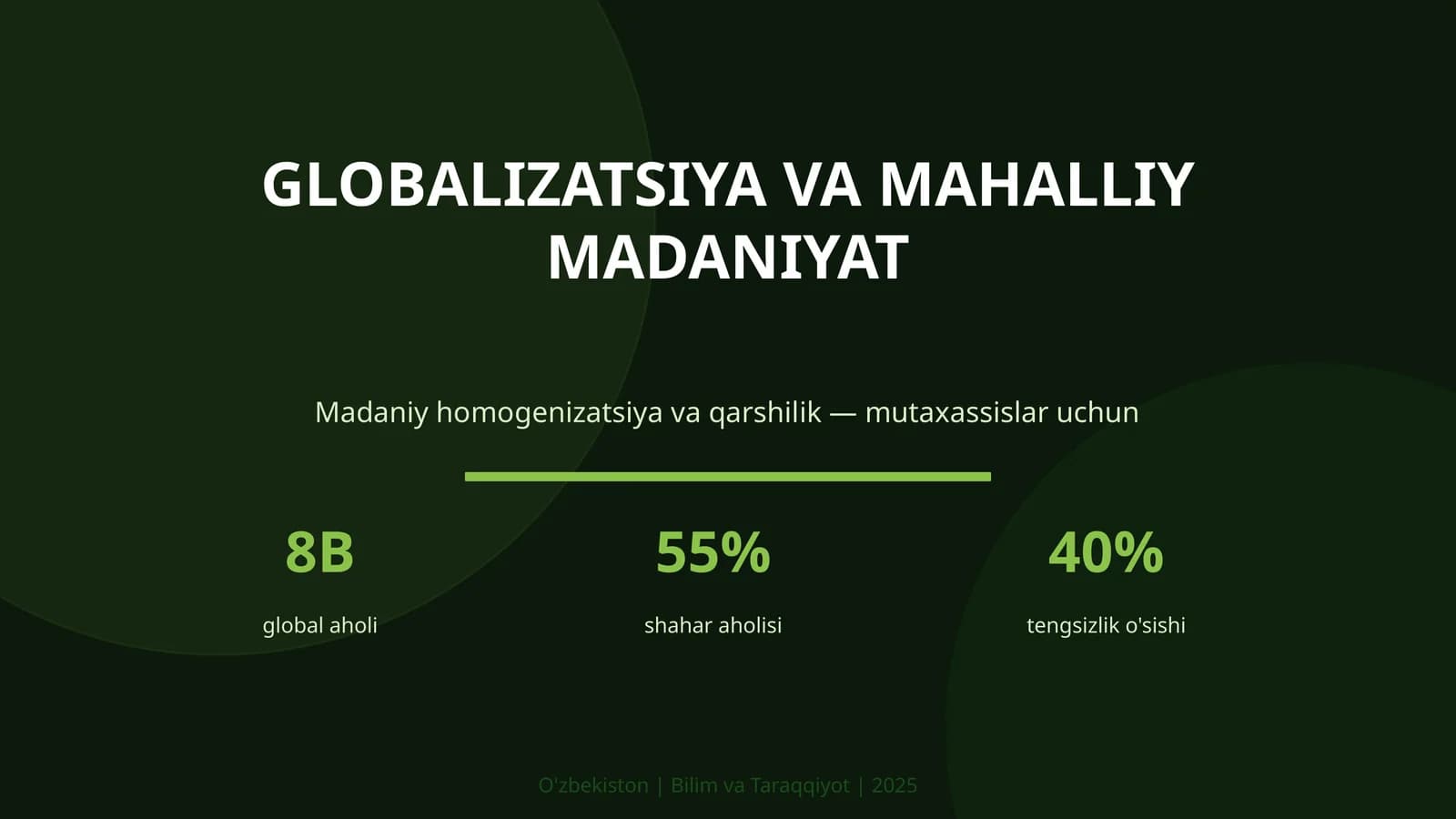 GLOBALIZATSIYA VA MAHALLIY MADANIYAT

Madaniy homogenizatsiya va qarshilik — mutaxassislar uchun

8B
global aholi

55%
shahar aholisi

40%
tengsizlik o'sishi

O'zbekiston | Bilim va Taraqqiyot | 2025